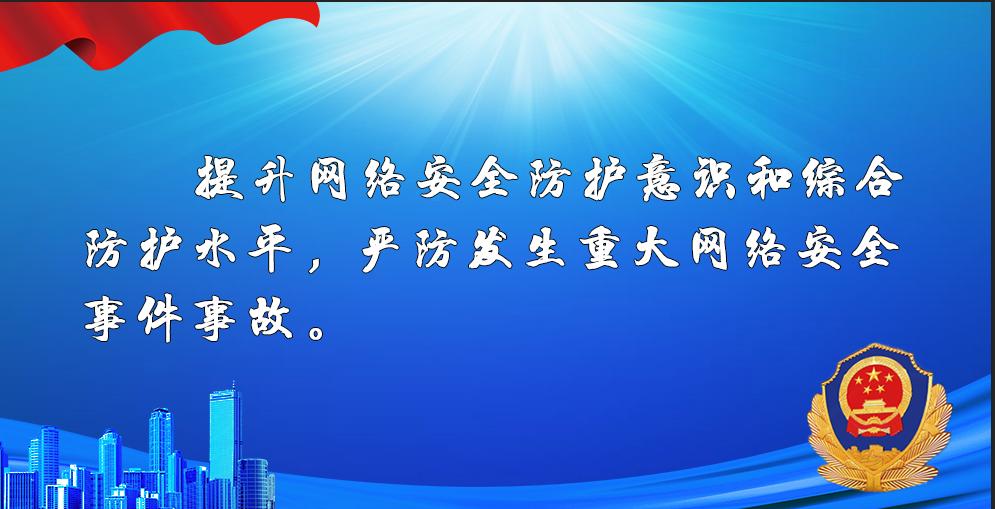 提升网络安全防护意识和综合防护水平，严防发生重大网络安全事件事故。